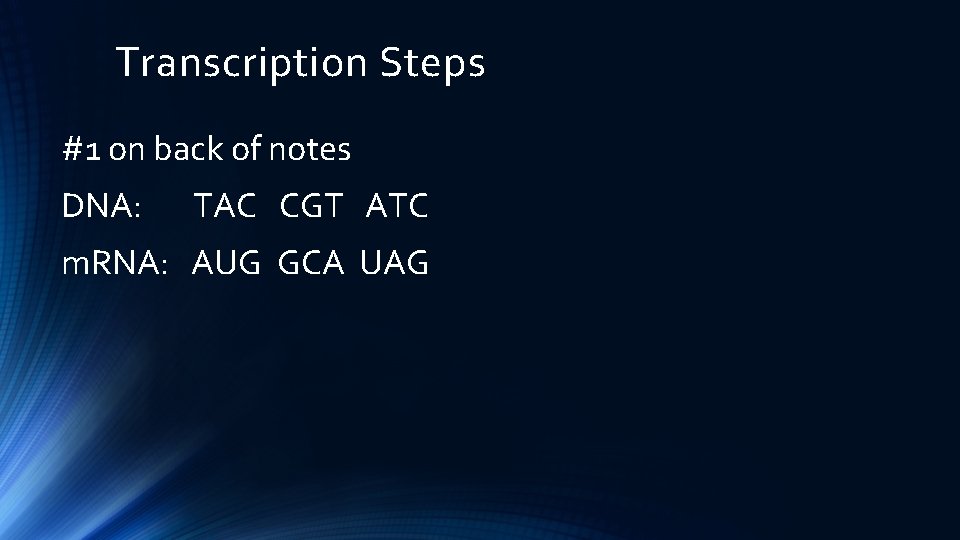 Transcription Steps

#1 on back of notes

DNA: TAC CGT ATC

mRNA: AUG GCA UAG